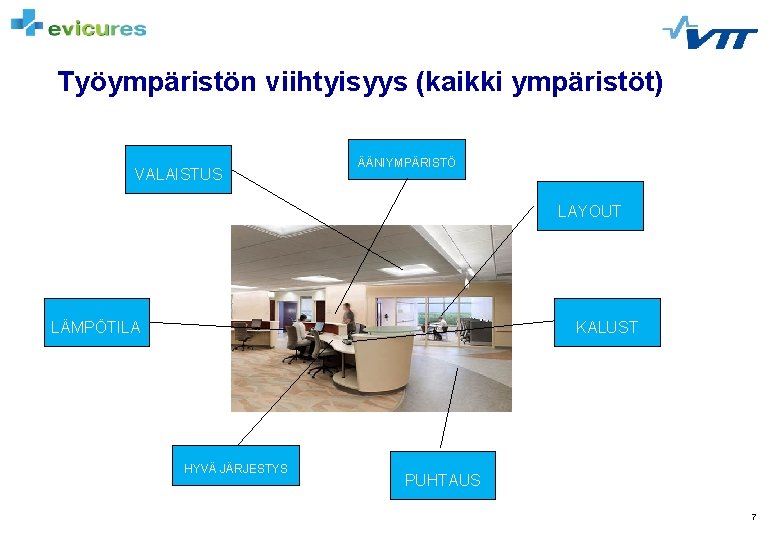 evicures

VTT

Työympäristön viihtyisyys (kaikki ympäristöt)

VALAISTUS

ÄÄNIYMPÄRISTÖ

LAYOUT

LÄMPÖTILA

KALUST

HYVÄ JÄRJESTYS

PUHTAUS

7